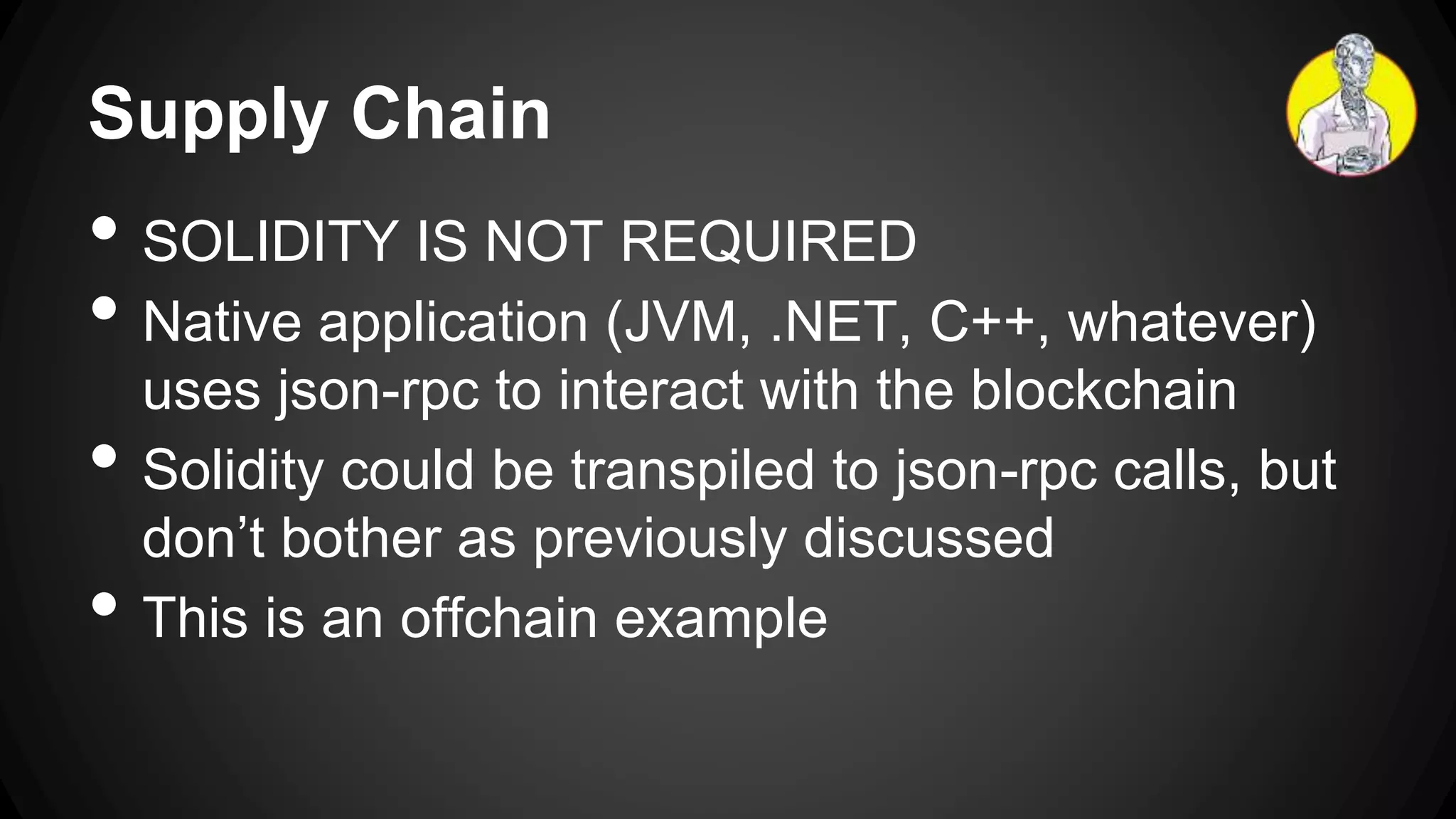 Supply Chain

- SOLIDITY IS NOT REQUIRED
- Native application (JVM, .NET, C++, whatever) uses json-rpc to interact with the blockchain
- Solidity could be transpiled to json-rpc calls, but don’t bother as previously discussed
- This is an offchain example